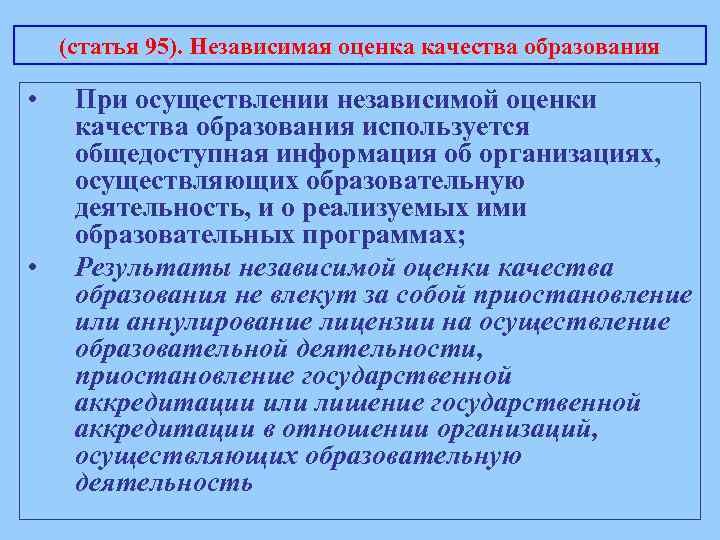 (статья 95). Независимая оценка качества образования

• При осуществлении независимой оценки качества образования используется общедоступная информация об организациях, осуществляющих образовательную деятельность, и о реализуемых ими образовательных программах;

• Результаты независимой оценки качества образования не влекут за собой приостановление или аннулирование лицензии на осуществление образовательной деятельности, приостановление государственной аккредитации или лишение государственной аккредитации в отношении организаций, осуществляющих образовательную деятельность